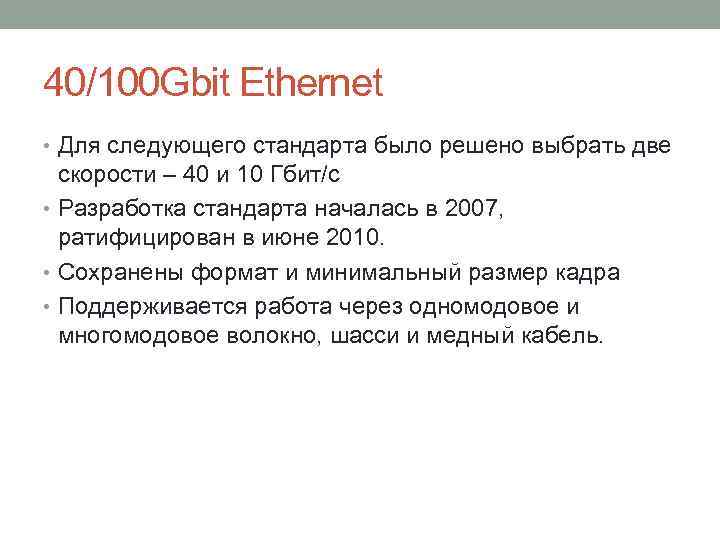 40/100Gbit Ethernet

• Для следующего стандарта было решено выбрать две скорости – 40 и 10 Гбит/с

• Разработка стандарта началась в 2007, ратифицирован в июне 2010.

• Сохранены формат и минимальный размер кадра

• Поддерживается работа через одномодовое и многомодовое волокно, шасси и медный кабель.